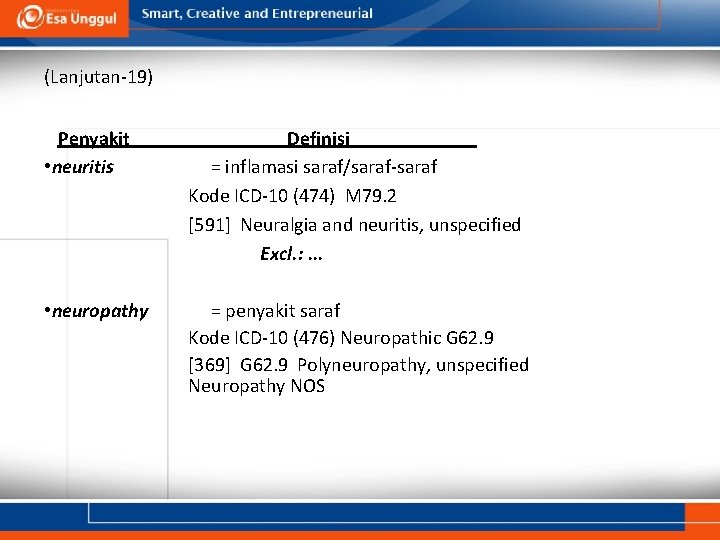 Esa Unggul
Smart, Creative and Entrepreneurial

(Lanjutan-19)

Penyakit Definisi

•neuritis = inflamasi saraf/saraf-saraf
Kode ICD-10 (474) M79.2
[591] Neuralgia and neuritis, unspecified
Excl.: ...

•neuropathy = penyakit saraf
Kode ICD-10 (476) Neuropathic G62.9
[369] G62.9 Polyneuropathy, unspecified
Neuropathy NOS